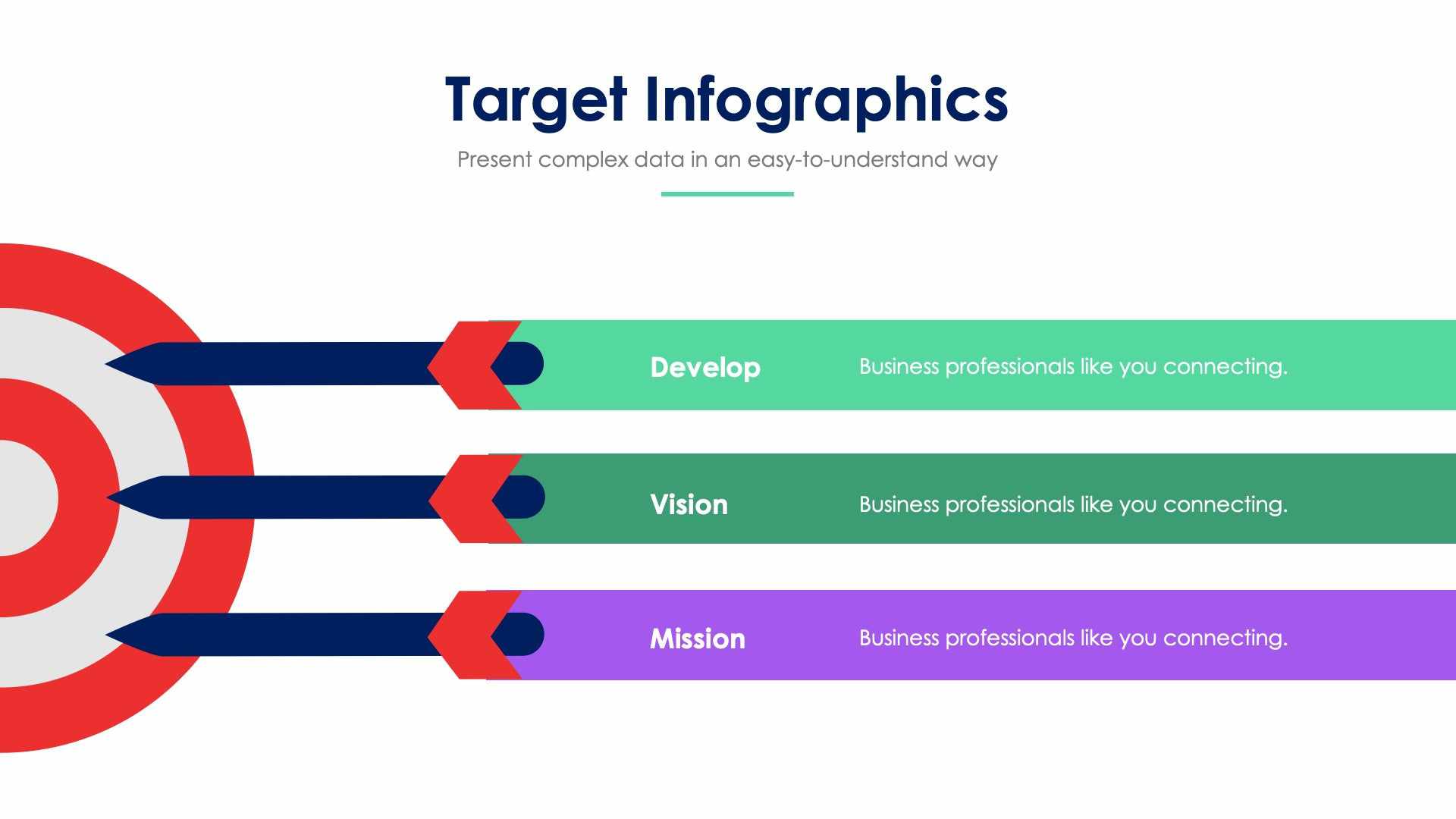 Target Infographics

Present complex data in an easy-to-understand way

Develop

Business professionals like you connecting.

Vision

Business professionals like you connecting.

Mission

Business professionals like you connecting.